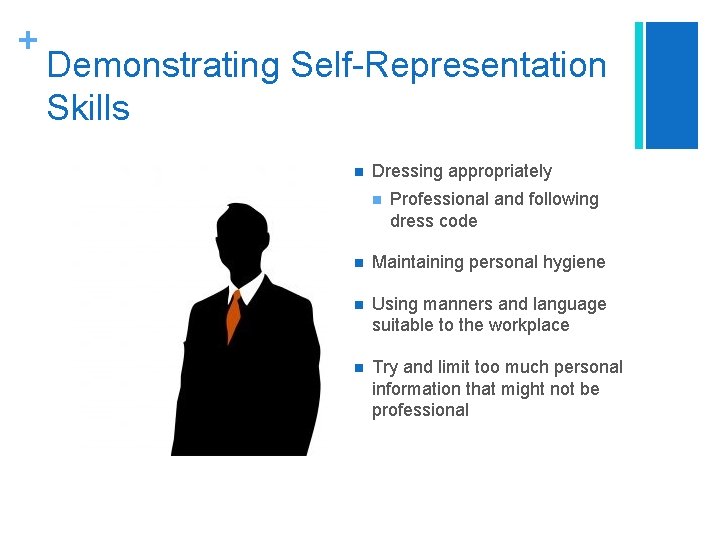 +
Demonstrating Self-Representation Skills

- Dressing appropriately
  - Professional and following dress code
- Maintaining personal hygiene
- Using manners and language suitable to the workplace
- Try and limit too much personal information that might not be professional